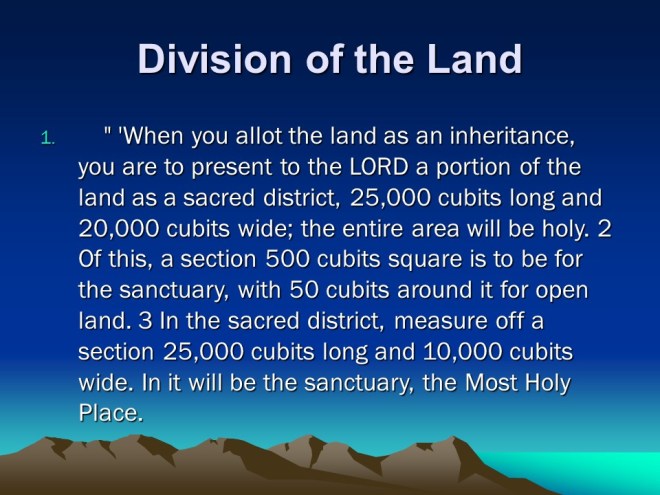 Division of the Land

1. " 'When you allot the land as an inheritance, you are to present to the LORD a portion of the land as a sacred district, 25,000 cubits long and 20,000 cubits wide; the entire area will be holy. 2 Of this, a section 500 cubits square is to be for the sanctuary, with 50 cubits around it for open land. 3 In the sacred district, measure off a section 25,000 cubits long and 10,000 cubits wide. In it will be the sanctuary, the Most Holy Place.